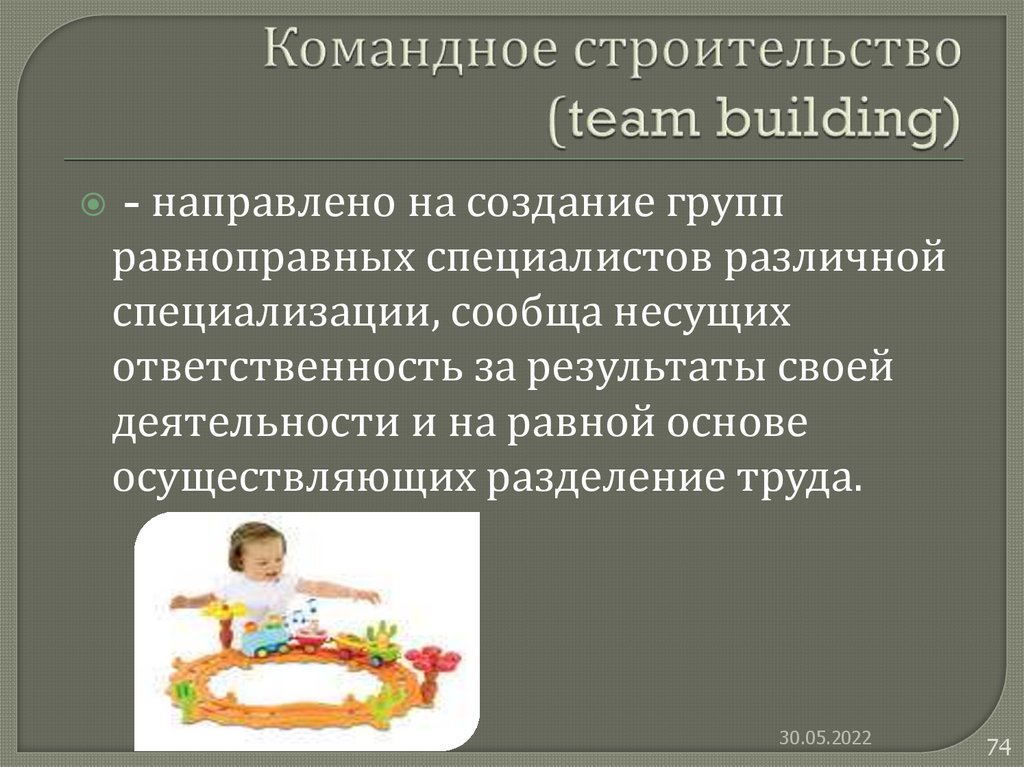 Командное строительство (team building)

- направлено на создание групп равноправных специалистов различной специализации, сообща несущих ответственность за результаты своей деятельности и на равной основе осуществляющих разделение труда.

30.05.2022

74